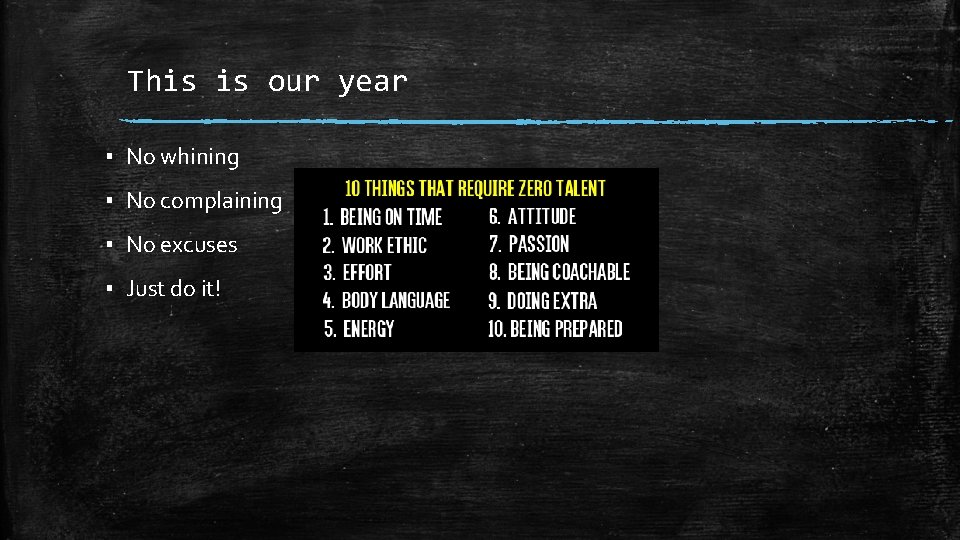 This is our year

▪ No whining
▪ No complaining
▪ No excuses
▪ Just do it!

10 THINGS THAT REQUIRE ZERO TALENT

1. BEING ON TIME
2. WORK ETHIC
3. EFFORT
4. BODY LANGUAGE
5. ENERGY
6. ATTITUDE
7. PASSION
8. BEING COACHABLE
9. DOING EXTRA
10. BEING PREPARED